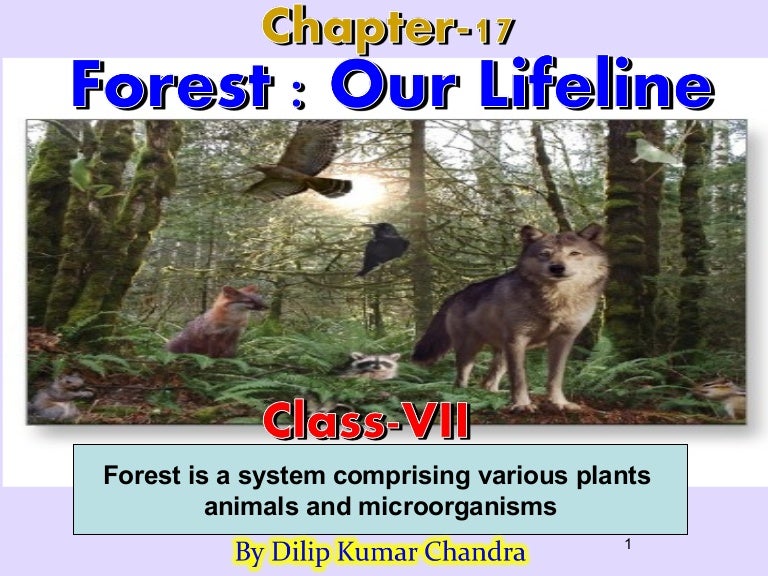 Chapter-17

Forest : Our Lifeline

Class-VII

Forest is a system comprising various plants animals and microorganisms

By Dilip Kumar Chandra

1